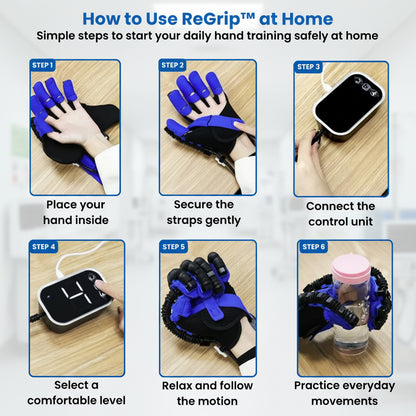 How to Use ReGrip™ at Home
Simple steps to start your daily hand training safely at home

STEP 1
Place your hand inside

STEP 2
Secure the straps gently

STEP 3
Connect the control unit

STEP 4
4
Select a comfortable level

STEP 5
Relax and follow the motion

STEP 6
Practice everyday movements